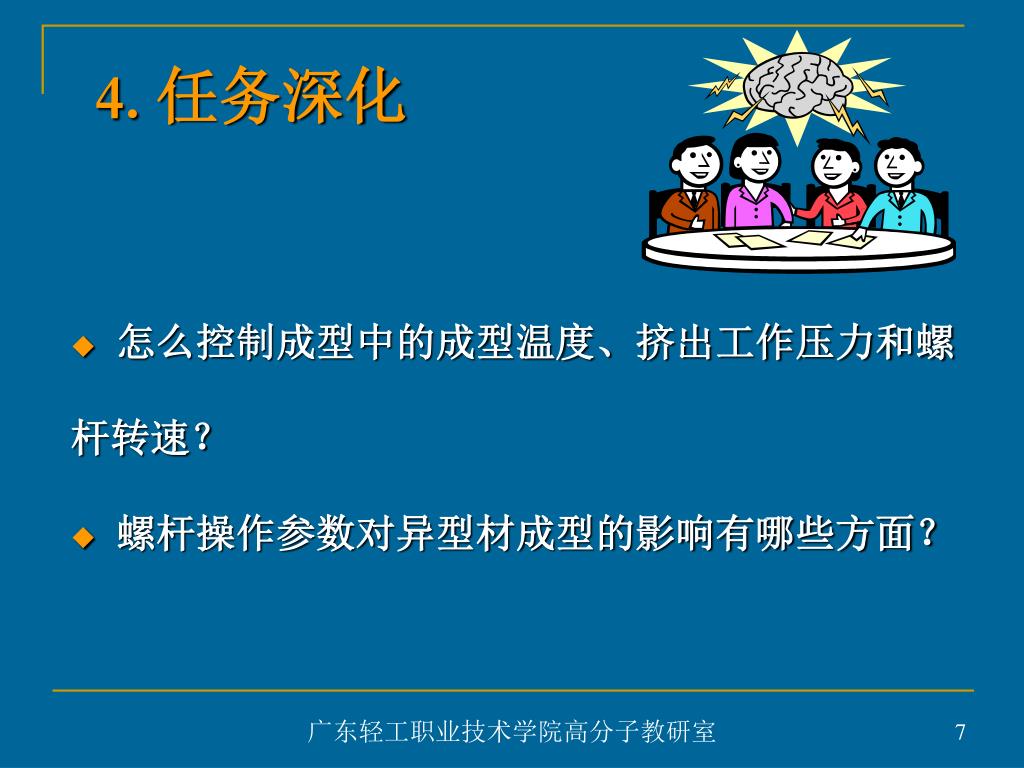 4. 任务深化

◆ 怎么控制成型中的成型温度、挤出工作压力和螺杆转速?

◆ 螺杆操作参数对异型材成型的影响有哪些方面?

广东轻工职业技术学院高分子教研室

7